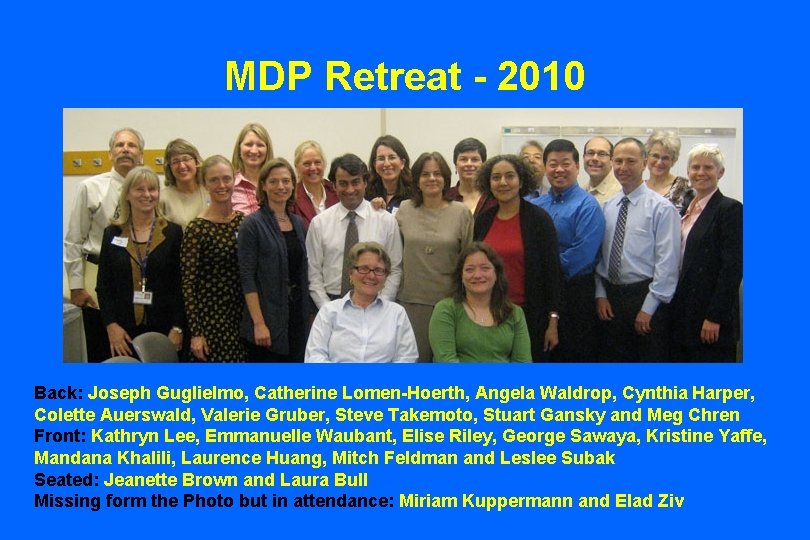 MDP Retreat - 2010

Back: Joseph Guglielmo, Catherine Lomen-Hoerth, Angela Waldrop, Cynthia Harper, Colette Auerswald, Valerie Gruber, Steve Takemoto, Stuart Gansky and Meg Chren
Front: Kathryn Lee, Emmanuelle Waubant, Elise Riley, George Sawaya, Kristine Yaffe, Mandana Khalili, Laurence Huang, Mitch Feldman and Leslee Subak
Seated: Jeanette Brown and Laura Bull
Missing form the Photo but in attendance: Miriam Kuppermann and Elad Ziv